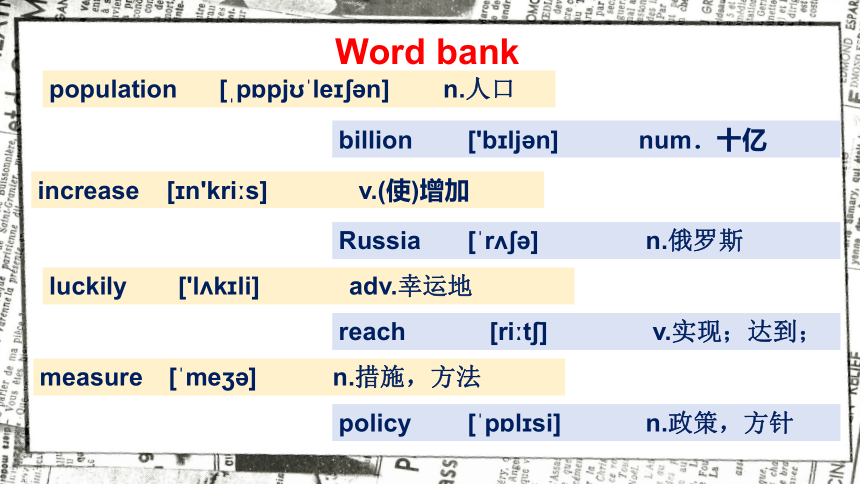 Word bank

population [ˌpɒpjʊˈleɪʃən] n.人口

billion ['bɪljən] num. 十亿

increase [ɪn'kriːs] v.(使)增加

Russia [ˈrʌʃə] n.俄罗斯

luckily ['lʌkɪli] adv.幸运地

reach [riːtʃ] v.实现；达到；

measure [ˈmeʒə] n.措施，方法

policy [ˈpɒlɪsi] n.政策，方针